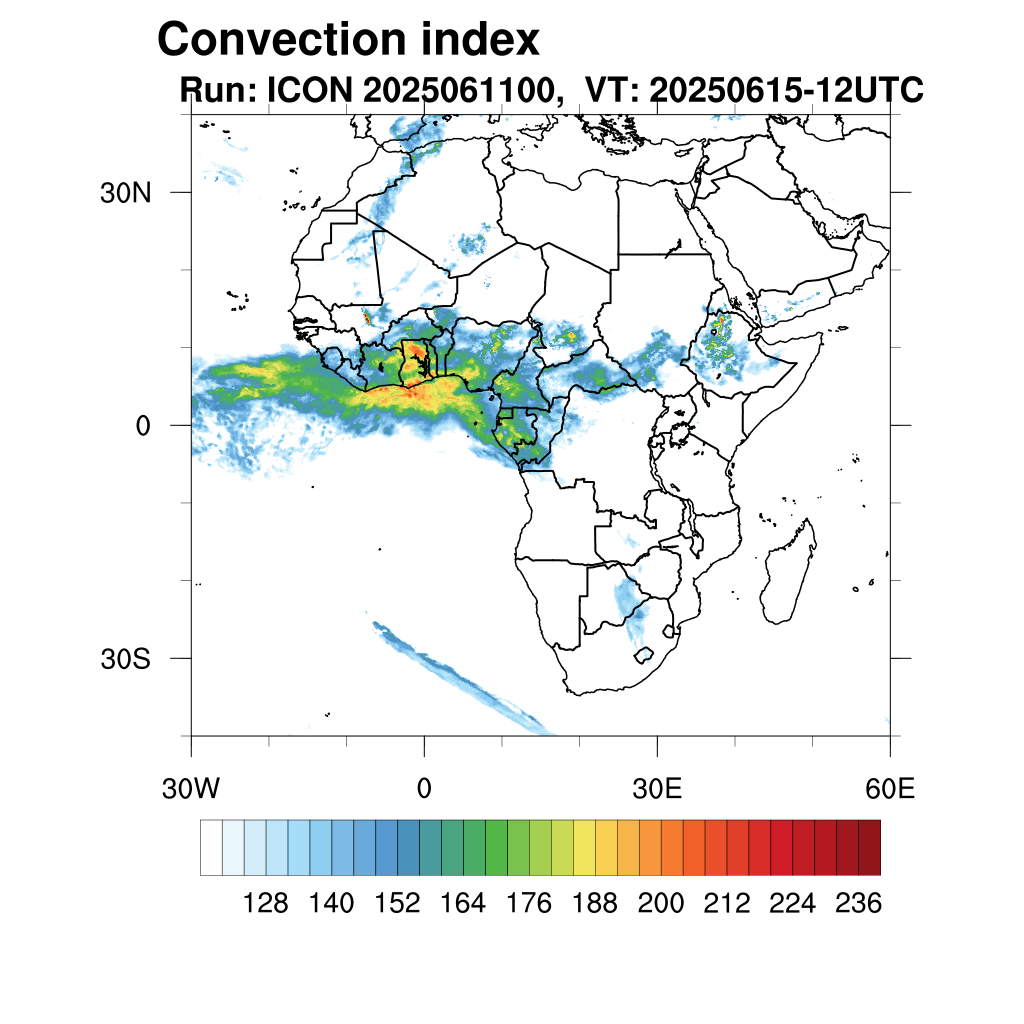 Convection index
Run: ICON 2025061100, VT: 20250615-12UTC

30N
0
30S

30W
0
30E
60E

128 140 152 164 176 188 200 212 224 236